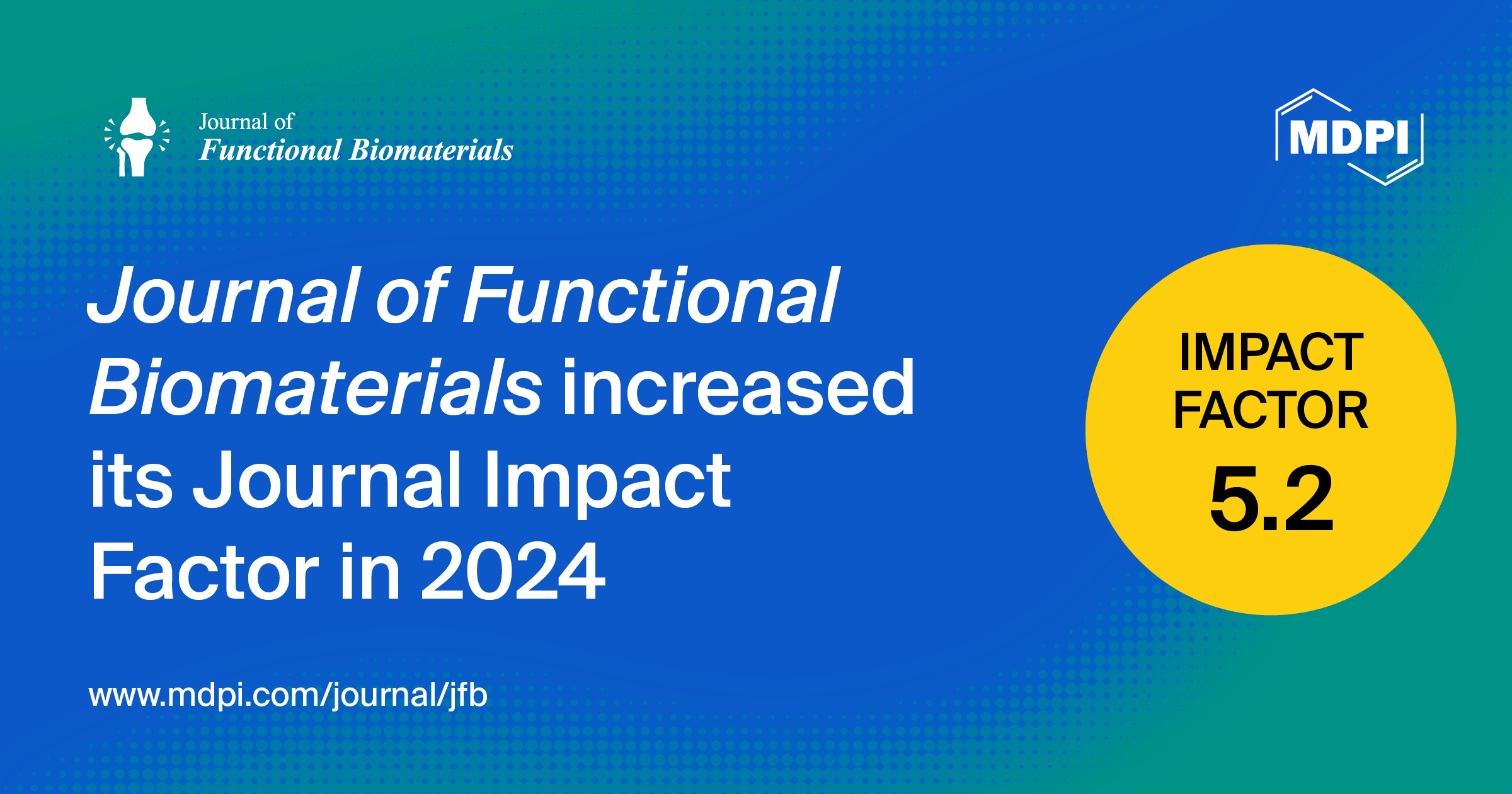 Journal of
Functional Biomaterials

MDPI

Journal of Functional Biomaterials increased its Journal Impact Factor in 2024

IMPACT FACTOR
5.2

www.mdpi.com/journal/jfb